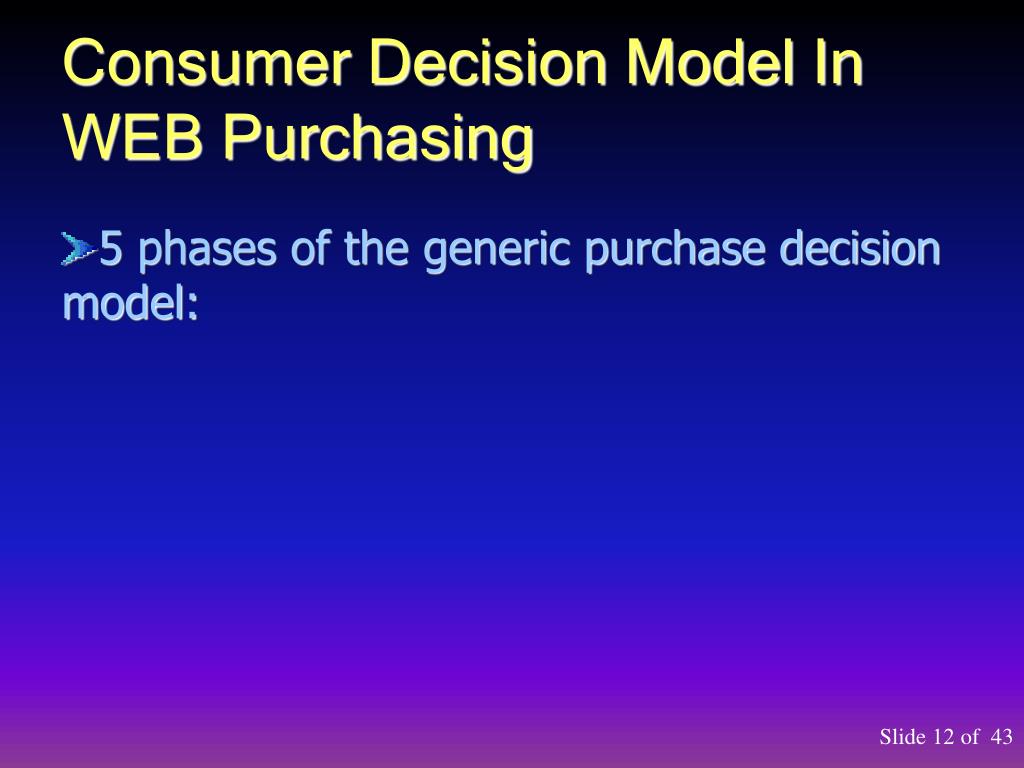 Consumer Decision Model In WEB Purchasing

5 phases of the generic purchase decision model:

Slide 12 of 43